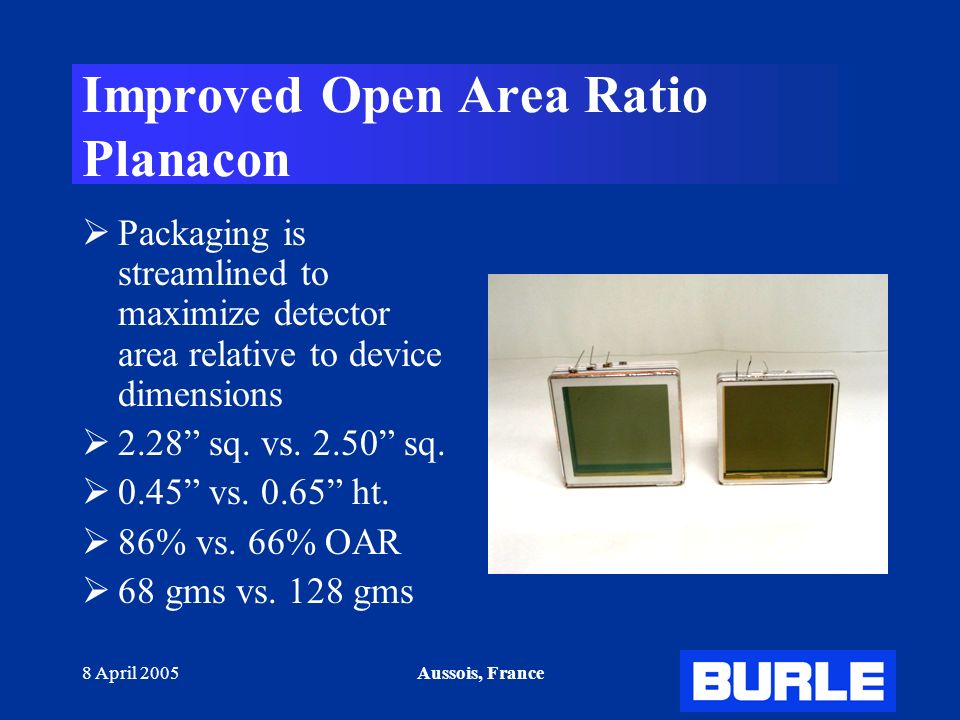 Improved Open Area Ratio Planacon

➢ Packaging is streamlined to maximize detector area relative to device dimensions

➢ 2.28” sq. vs. 2.50” sq.

➢ 0.45” vs. 0.65” ht.

➢ 86% vs. 66% OAR

➢ 68 gms vs. 128 gms

8 April 2005

Aussois, France

BURLE